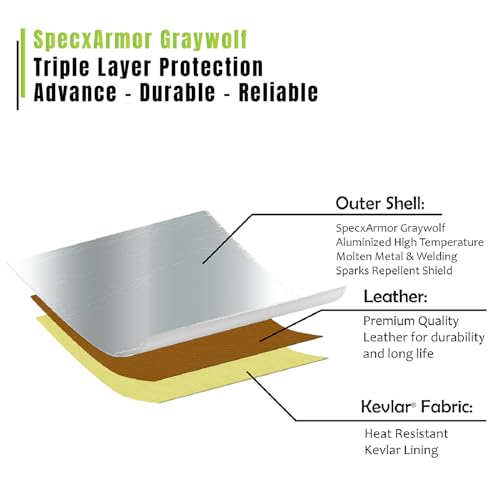 SpecxArmor Graywolf
Triple Layer Protection
Advance - Durable - Reliable

Outer Shell:
SpecxArmor Graywolf Aluminized High Temperature Molten Metal & Welding Sparks Repellent Shield

Leather:
Premium Quality Leather for durability and long life

Kevlar® Fabric:
Heat Resistant Kevlar Lining